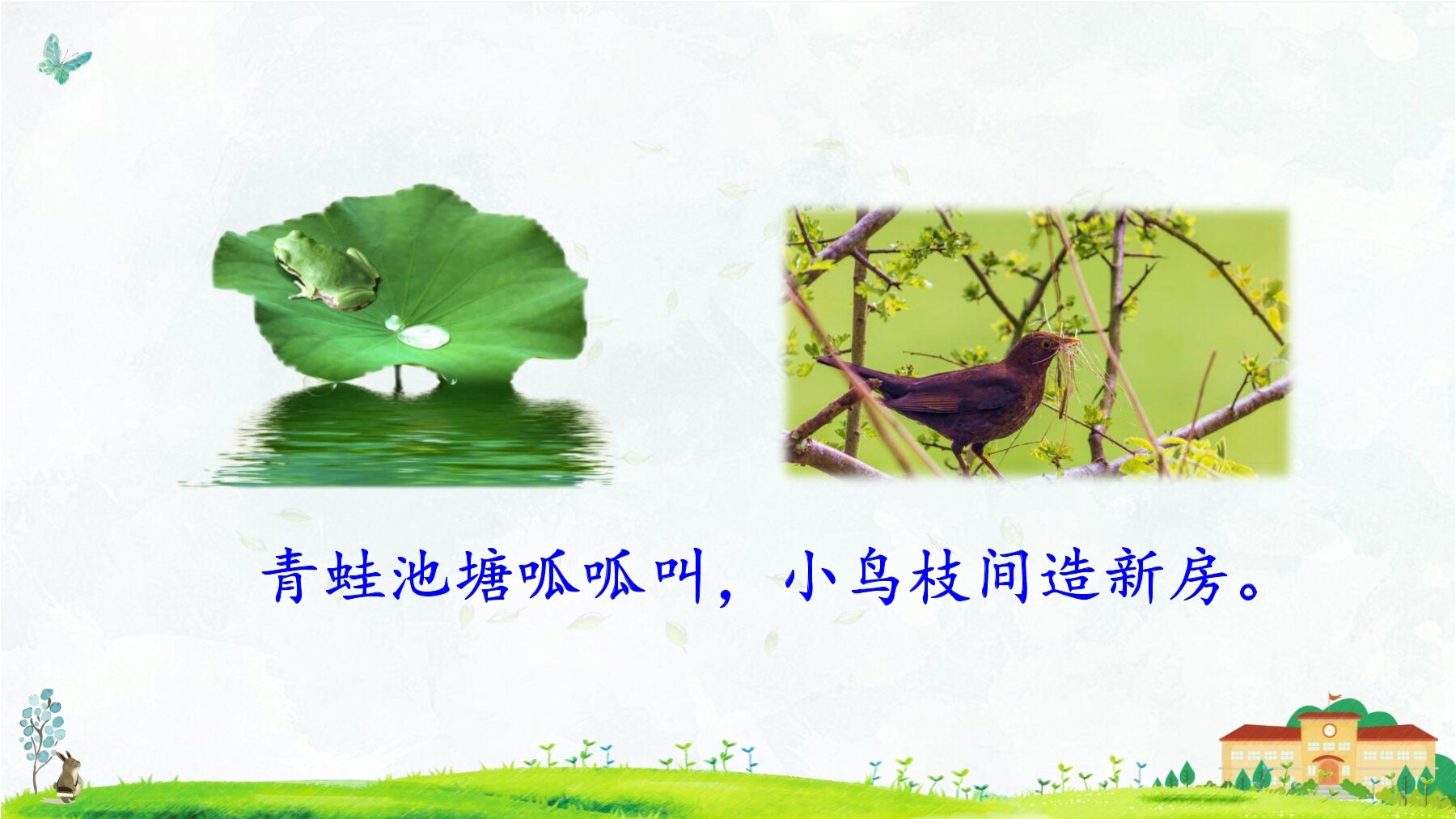 青蛙池塘呱呱叫，小鸟枝间造新房。